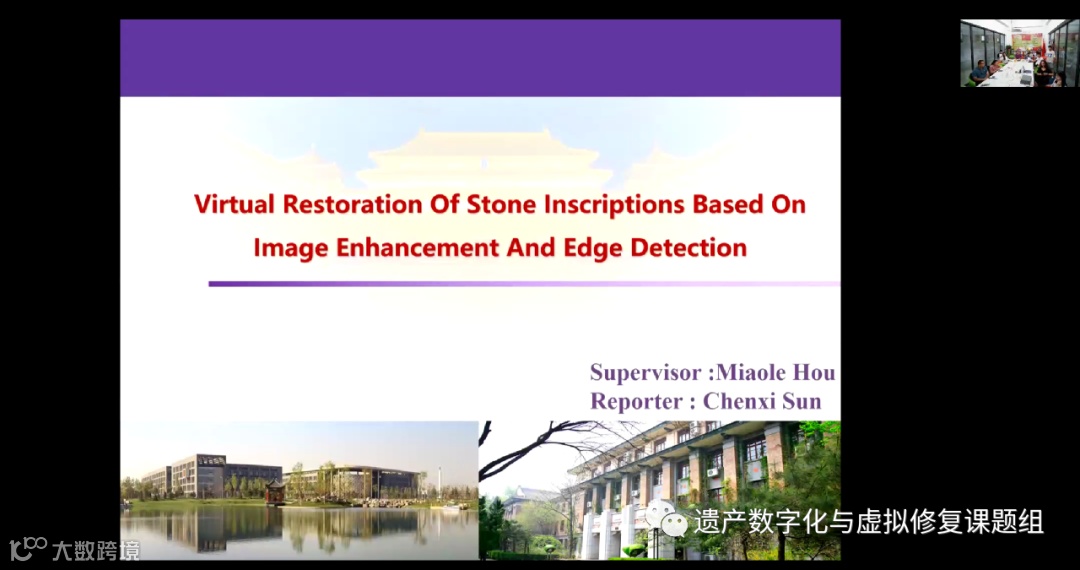 Virtual Restoration Of Stone Inscriptions Based On Image Enhancement And Edge Detection

Supervisor :Miaole Hou
Reporter : Chenxi Sun

遗产数字化与虚拟修复课题组

大数跨境